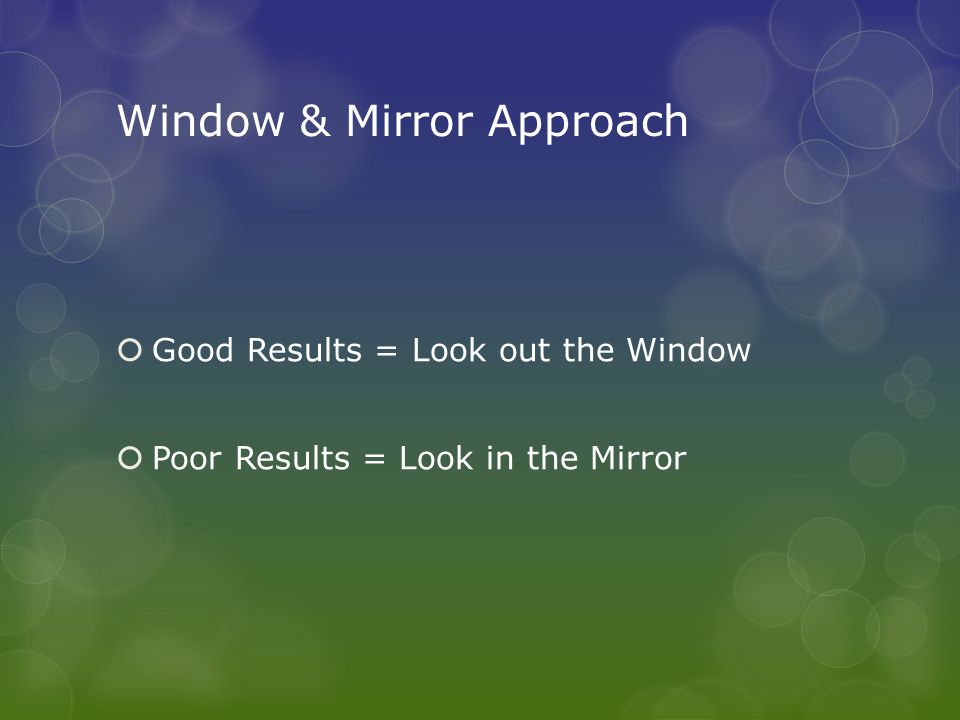 Window & Mirror Approach

Good Results = Look out the Window

Poor Results = Look in the Mirror